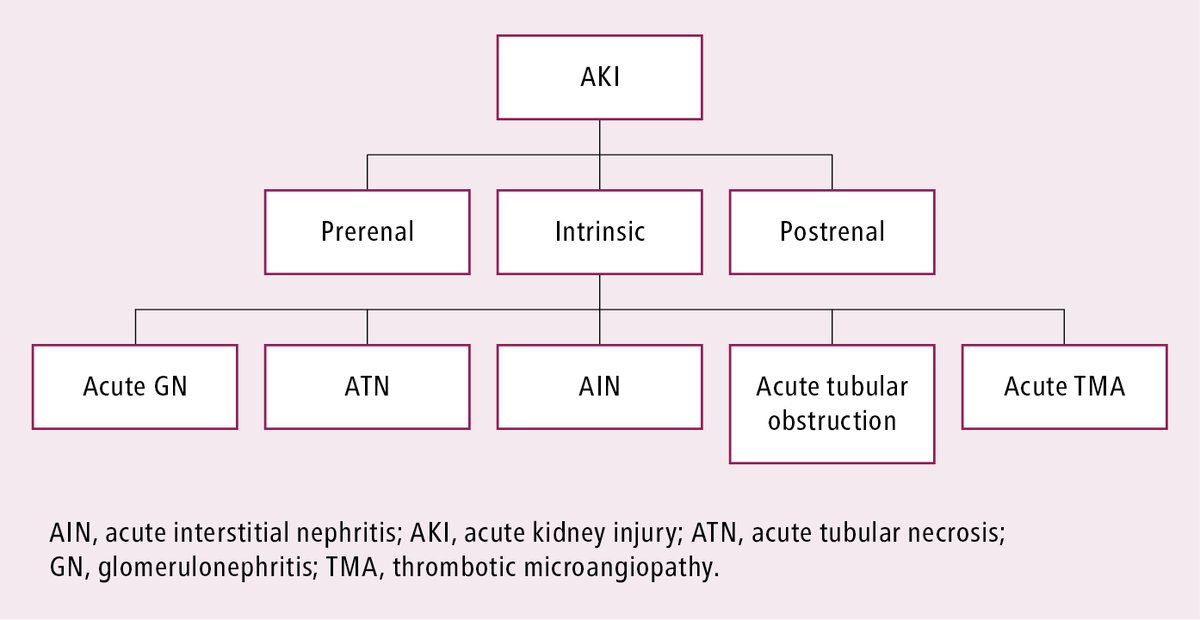 AKI

Prerenal

Intrinsic

Postrenal

Acute GN

ATN

AIN

Acute tubular obstruction

Acute TMA

AIN, acute interstitial nephritis; AKI, acute kidney injury; ATN, acute tubular necrosis; GN, glomerulonephritis; TMA, thrombotic microangiopathy.